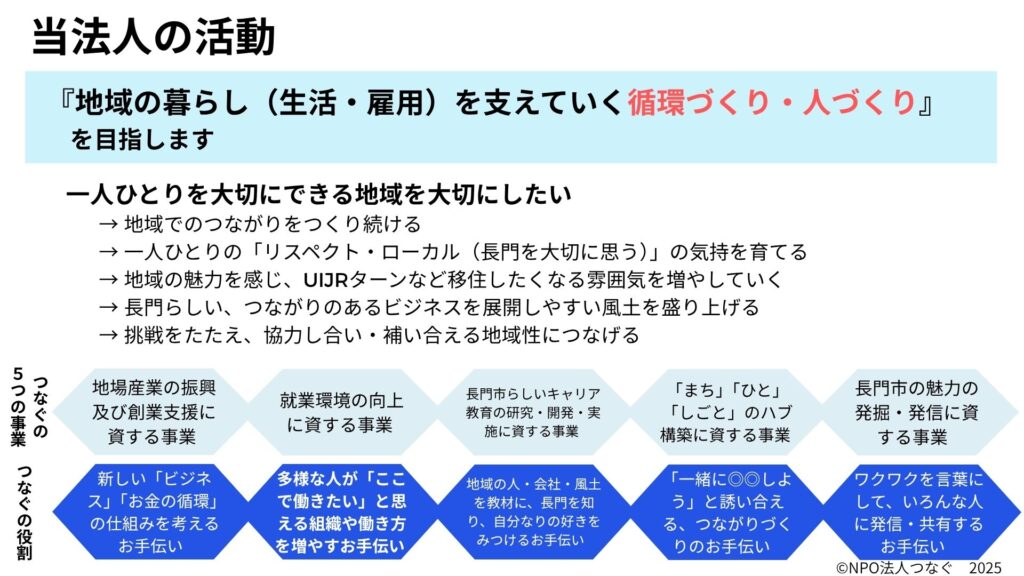 当法人の活動

『地域の暮らし（生活・雇用）を支えていく循環づくり・人づくり』を目指します

一人ひとりを大切にできる地域を大切にしたい
→ 地域でのつながりをつくり続ける
→ 一人ひとりの「リスペクト・ローカル（長門を大切に思う）」の気持を育てる
→ 地域の魅力を感じ、UIJRターンなど移住したくなる雰囲気を増やしていく
→ 長門らしい、つながりのあるビジネスを展開しやすい風土を盛り上げる
→ 挑戦をたたえ、協力し合い・補い合える地域性につなげる

つなぐの5つの事業

地場産業の振興及び創業支援に資する事業

就業環境の向上に資する事業

長門市らしいキャリア教育の研究・開発・実施に資する事業

「まち」「ひと」「しごと」のハブ構築に資する事業

長門市の魅力の発掘・発信に資する事業

つなぐの役割

新しい「ビジネス」「お金の循環」の仕組みを考えるお手伝い

多様な人が「ここで働きたい」と思える組織や働き方を増やすお手伝い

地域の人・会社・風土を教材に、長門を知り、自分なりの好きをみつけるお手伝い

「一緒に◎◎しよう」と誘い合える、つながりづくりのお手伝い

ワクワクを言葉にして、いろんな人に発信・共有するお手伝い

©NPO法人つなぐ　2025